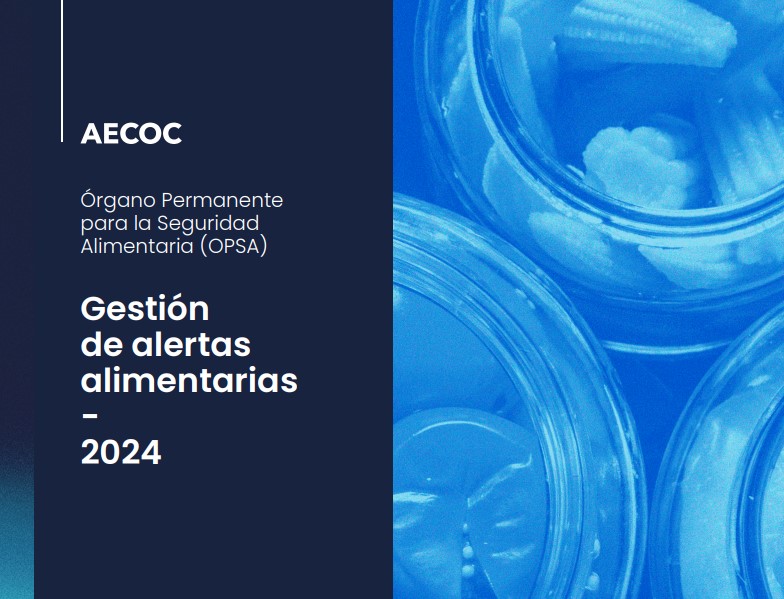 AECOC

Órgano Permanente para la Seguridad Alimentaria (OPSA)

Gestión de alertas alimentarias
-
2024